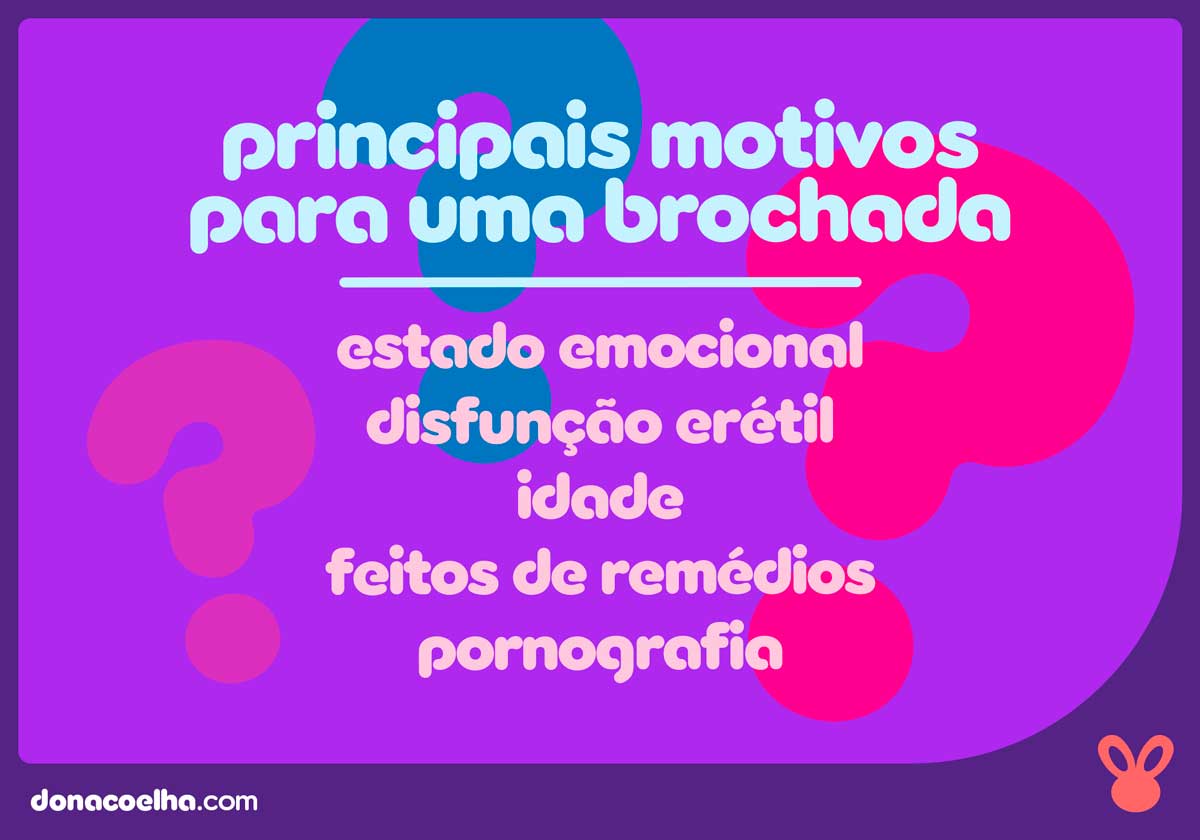 principais motivos para uma brochada

estado emocional
disfunção erétil
idade
feitos de remédios
pornografia

donacoelha.com